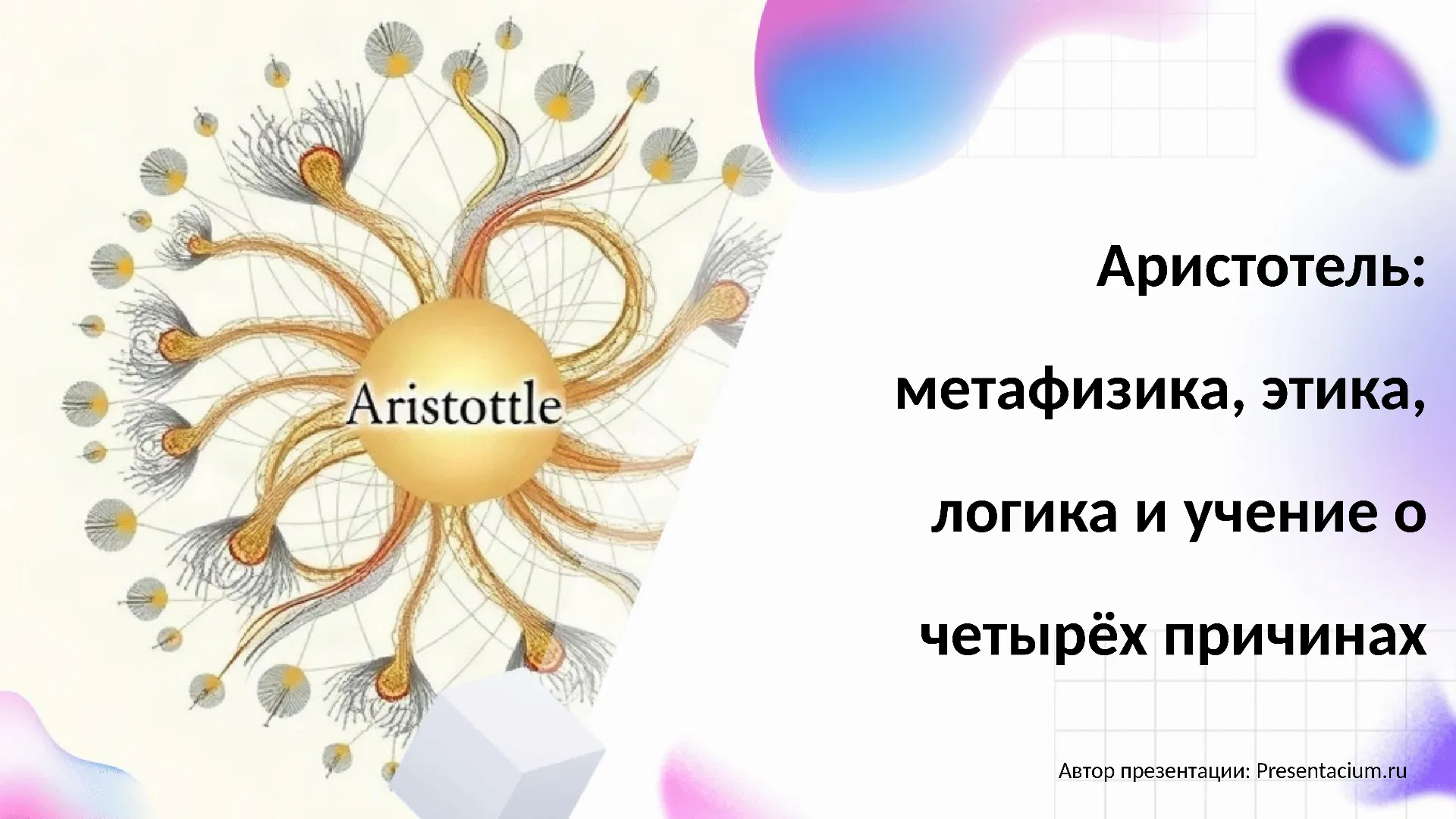 Aristottle

Аристотель: метафизика, этика, логика и учение о четырёх причинах

Автор презентации: Presentacium.ru